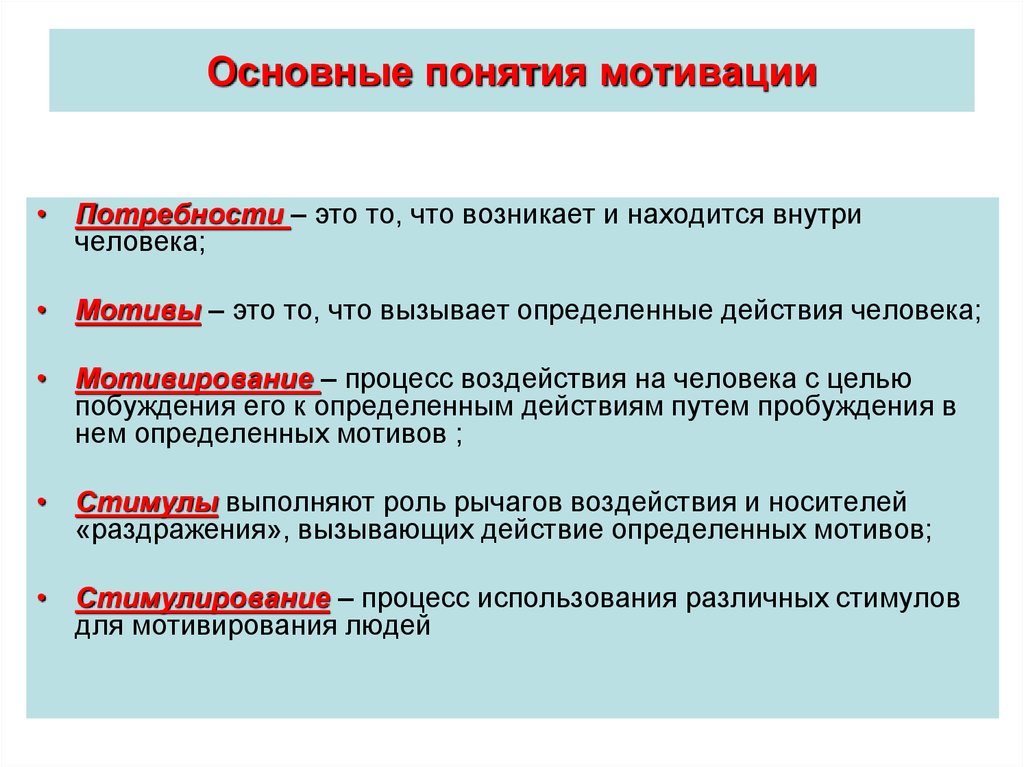 Основные понятия мотивации

• Потребности – это то, что возникает и находится внутри человека;

• Мотивы – это то, что вызывает определенные действия человека;

• Мотивирование – процесс воздействия на человека с целью побуждения его к определенным действиям путем пробуждения в нем определенных мотивов ;

• Стимулы выполняют роль рычагов воздействия и носителей «раздражения», вызывающих действие определенных мотивов;

• Стимулирование – процесс использования различных стимулов для мотивирования людей